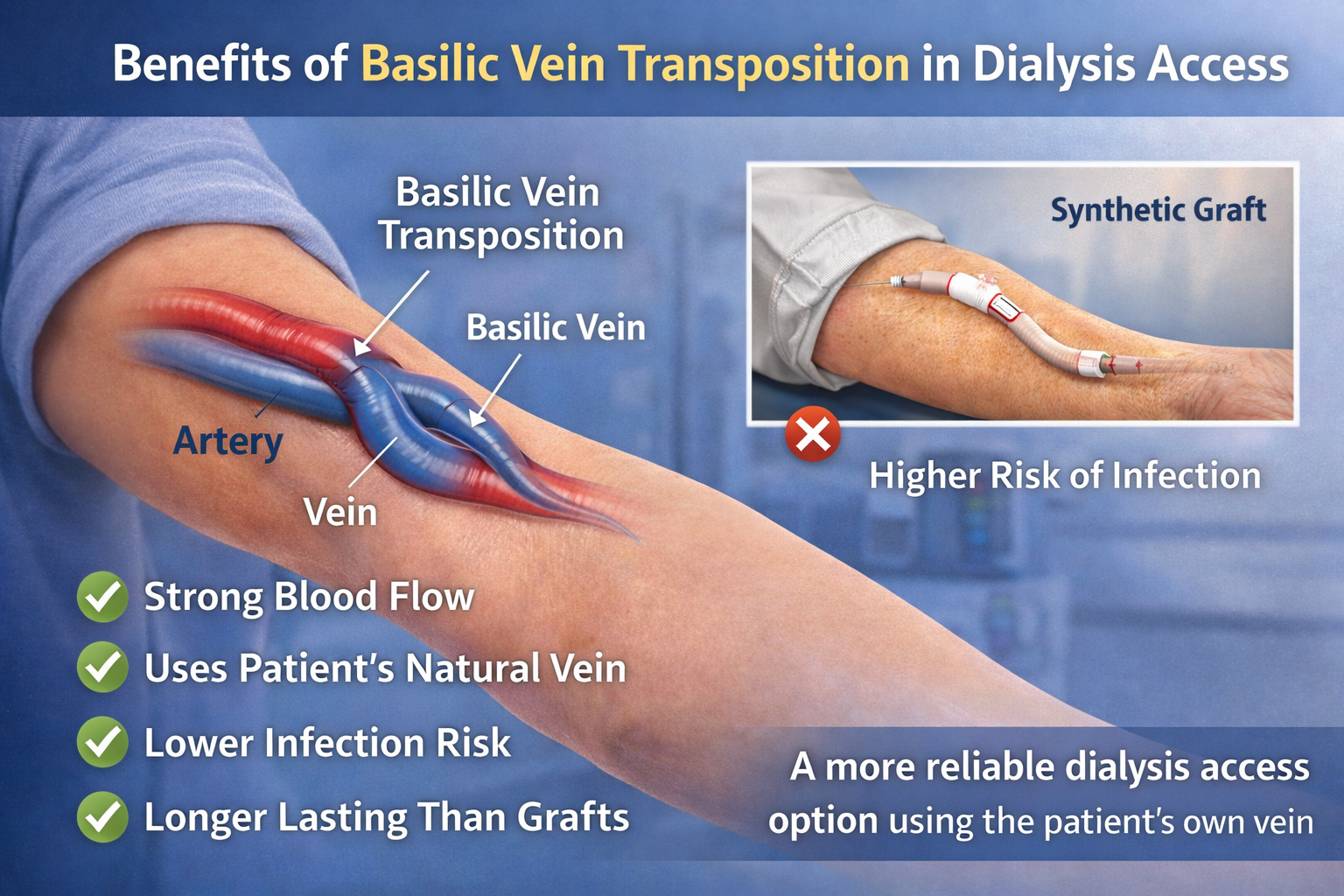 Benefits of Basilic Vein Transposition in Dialysis Access

Basilic Vein Transposition

Basilic Vein

Artery

Vein

Synthetic Graft

Higher Risk of Infection

Strong Blood Flow

Uses Patient's Natural Vein

Lower Infection Risk

Longer Lasting Than Grafts

A more reliable dialysis access option using the patient's own vein